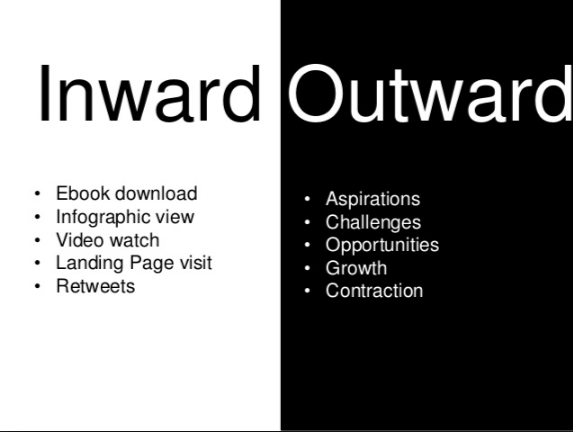 Inward

• Ebook download
• Infographic view
• Video watch
• Landing Page visit
• Retweets

Outward

• Aspirations
• Challenges
• Opportunities
• Growth
• Contraction